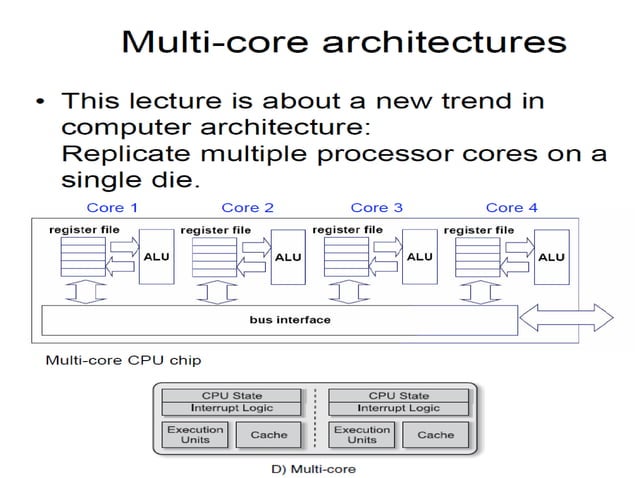 Multi-core architectures

• This lecture is about a new trend in computer architecture:
Replicate multiple processor cores on a single die.

Core 1
Core 2
Core 3
Core 4

register file
ALU
register file
ALU
register file
ALU
register file
ALU

bus interface

Multi-core CPU chip

CPU State
Interrupt Logic
Execution Units
Cache

CPU State
Interrupt Logic
Execution Units
Cache

D) Multi-core